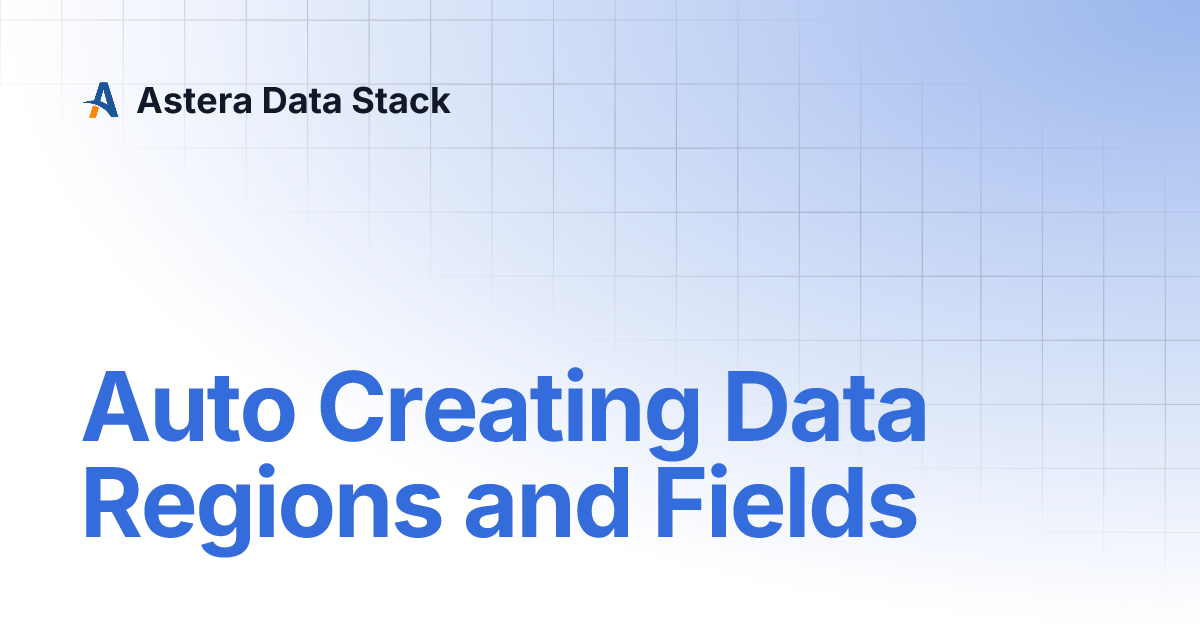 Astera Data Stack

Auto Creating Data Regions and Fields